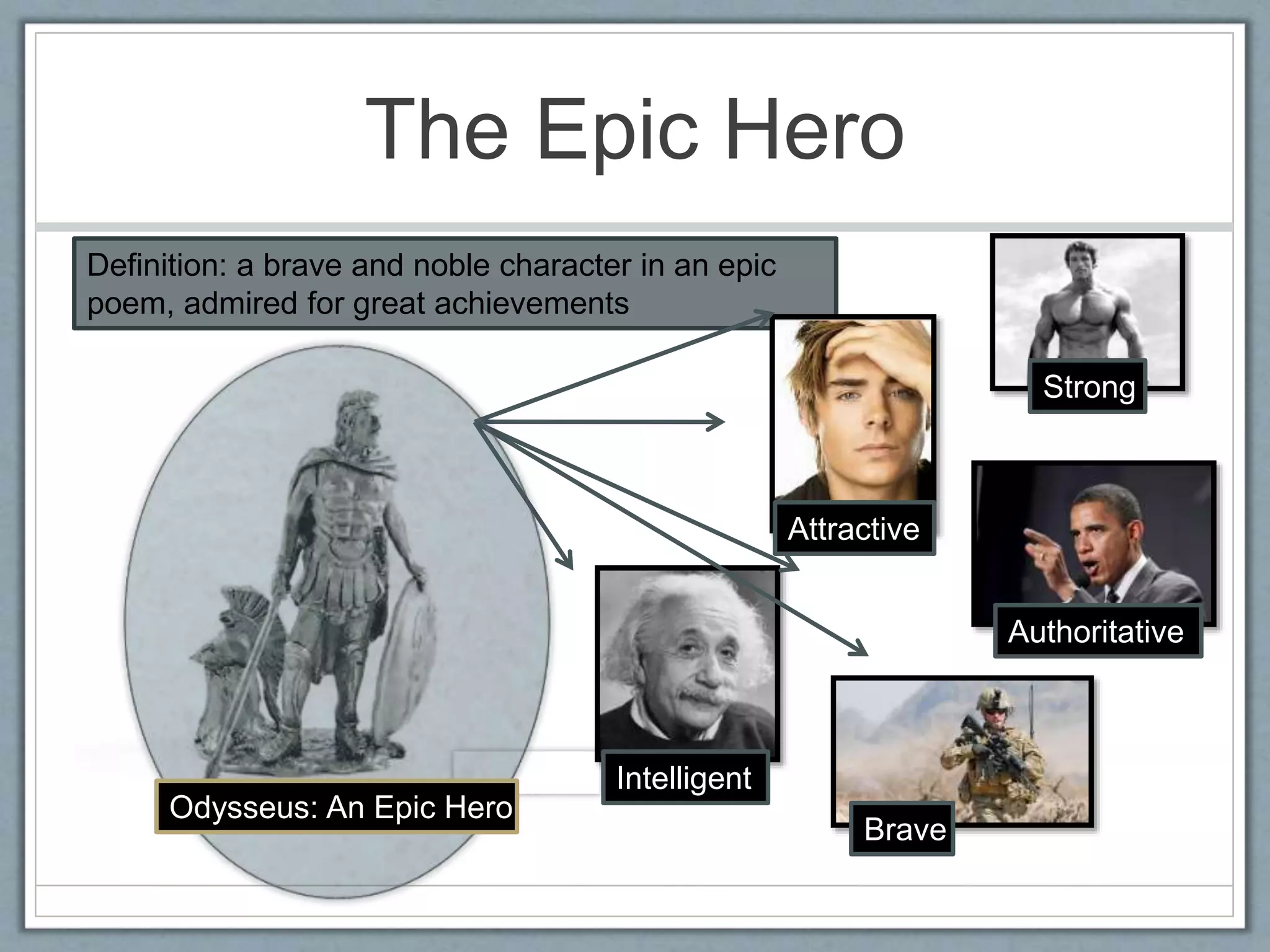 The Epic Hero

Definition: a brave and noble character in an epic poem, admired for great achievements

Strong

Attractive

Authoritative

Intelligent

Brave

Odysseus: An Epic Hero